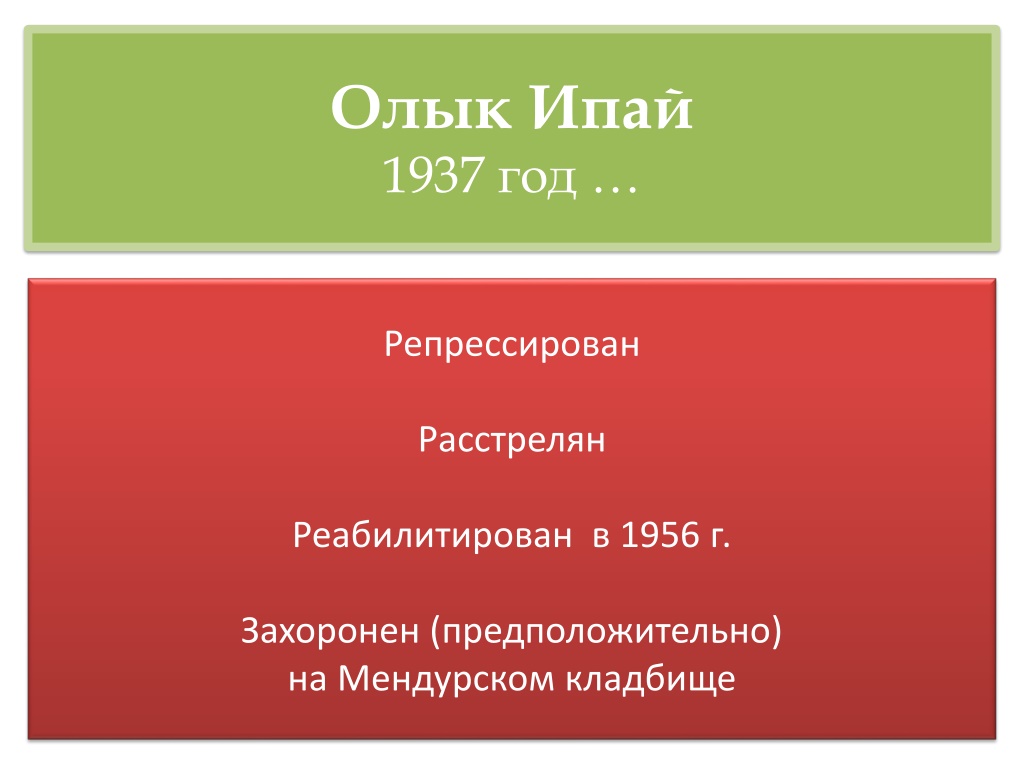 Олык Ипай
1937 год …

Репрессирован

Расстрелян

Реабилитирован в 1956 г.

Захоронен (предположительно) на Мендурском кладбище